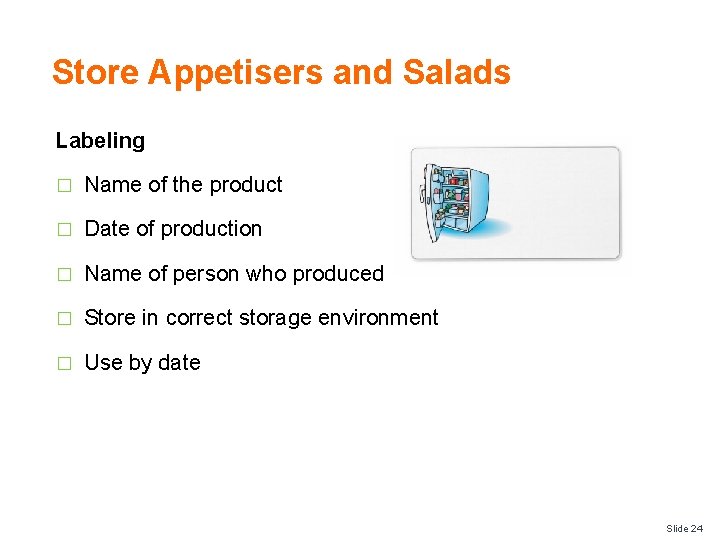 Store Appetisers and Salads

Labeling

□ Name of the product

□ Date of production

□ Name of person who produced

□ Store in correct storage environment

□ Use by date

Slide 24